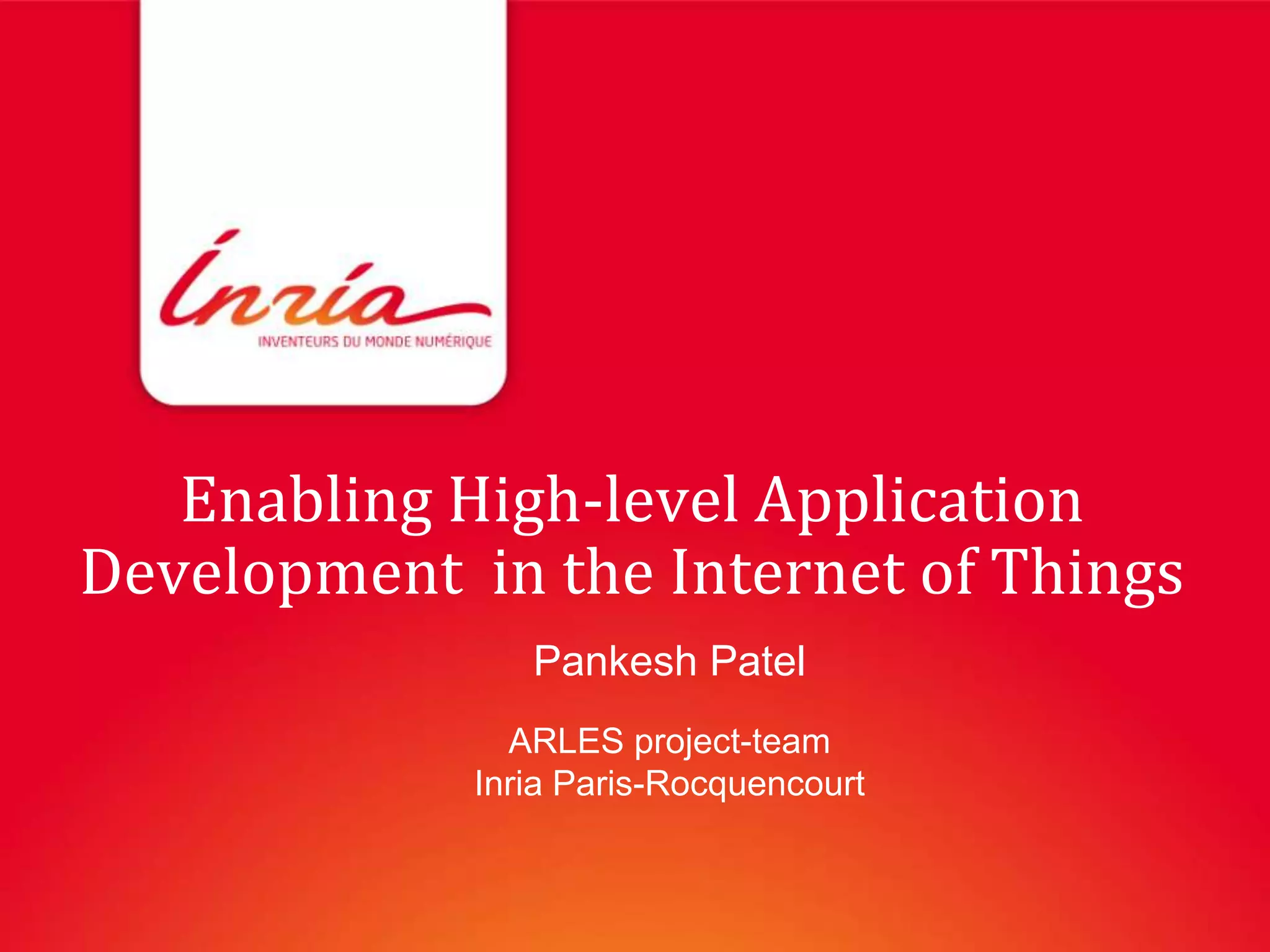 Inria
INVENTEURS DU MONDE NUMÉRIQUE

Enabling High-level Application Development in the Internet of Things

Pankesh Patel

ARLES project-team
Inria Paris-Rocquencourt